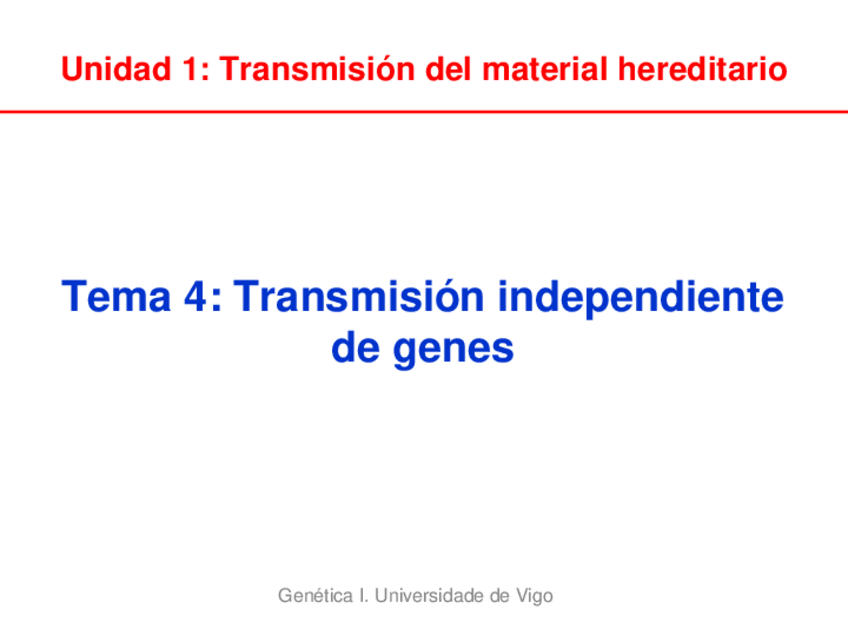 Unidad 1: Transmisión del material hereditario

Tema 4: Transmisión independiente de genes

Genética I. Universidade de Vigo